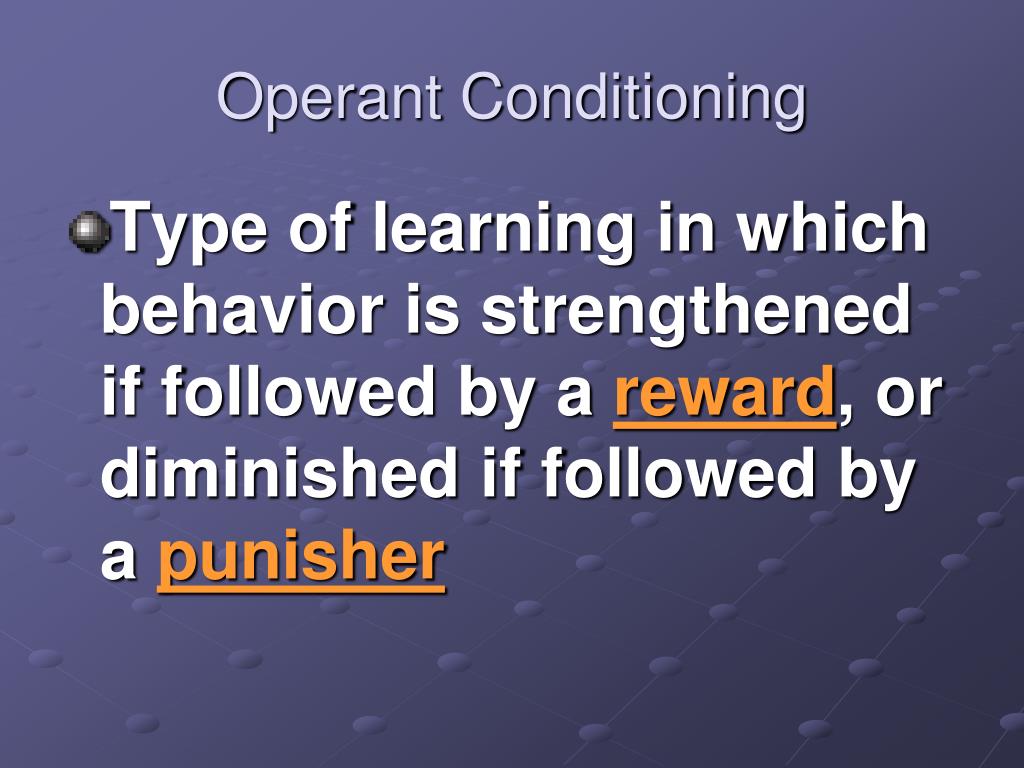 Operant Conditioning

Type of learning in which behavior is strengthened if followed by a reward, or diminished if followed by a punisher